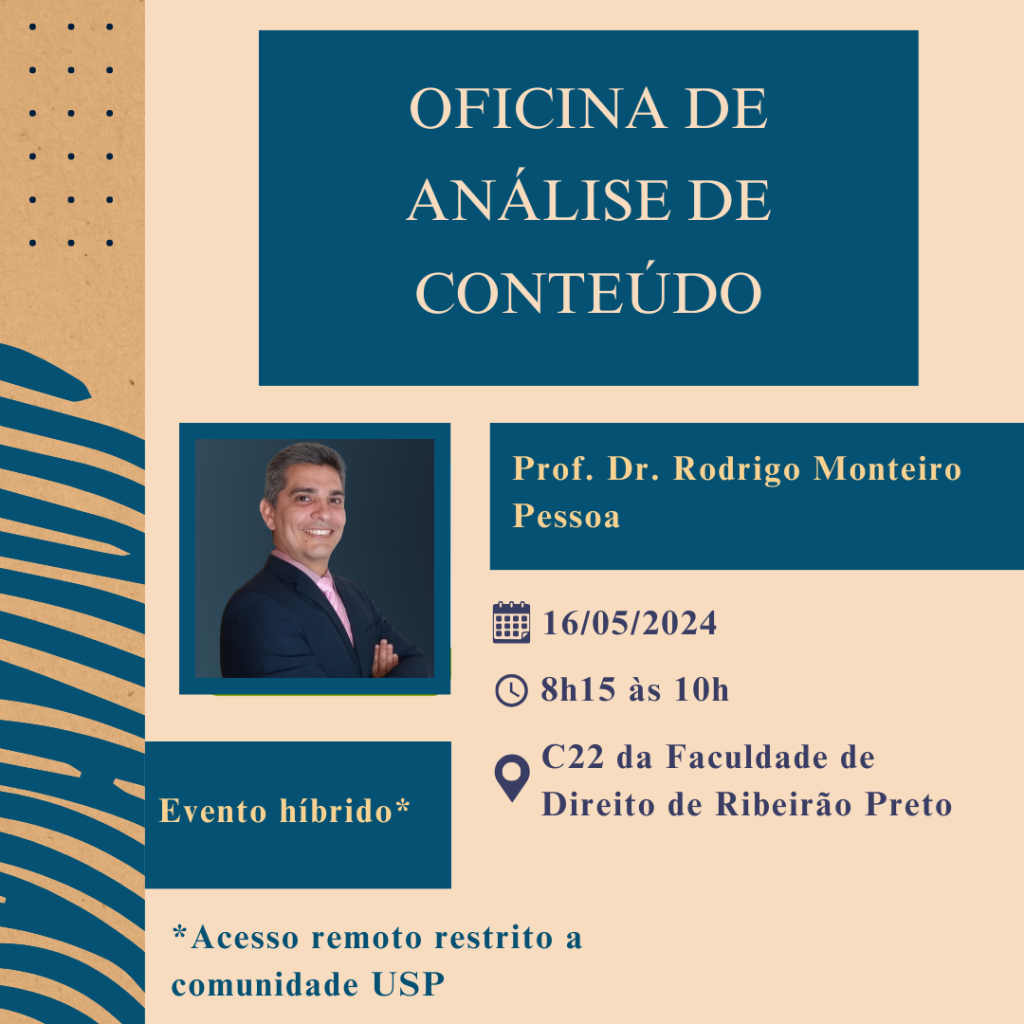 OFICINA DE ANÁLISE DE CONTEÚDO

Prof. Dr. Rodrigo Monteiro Pessoa

16/05/2024

8h15 às 10h

C22 da Faculdade de Direito de Ribeirão Preto

Evento híbrido*

*Acesso remoto restrito a comunidade USP